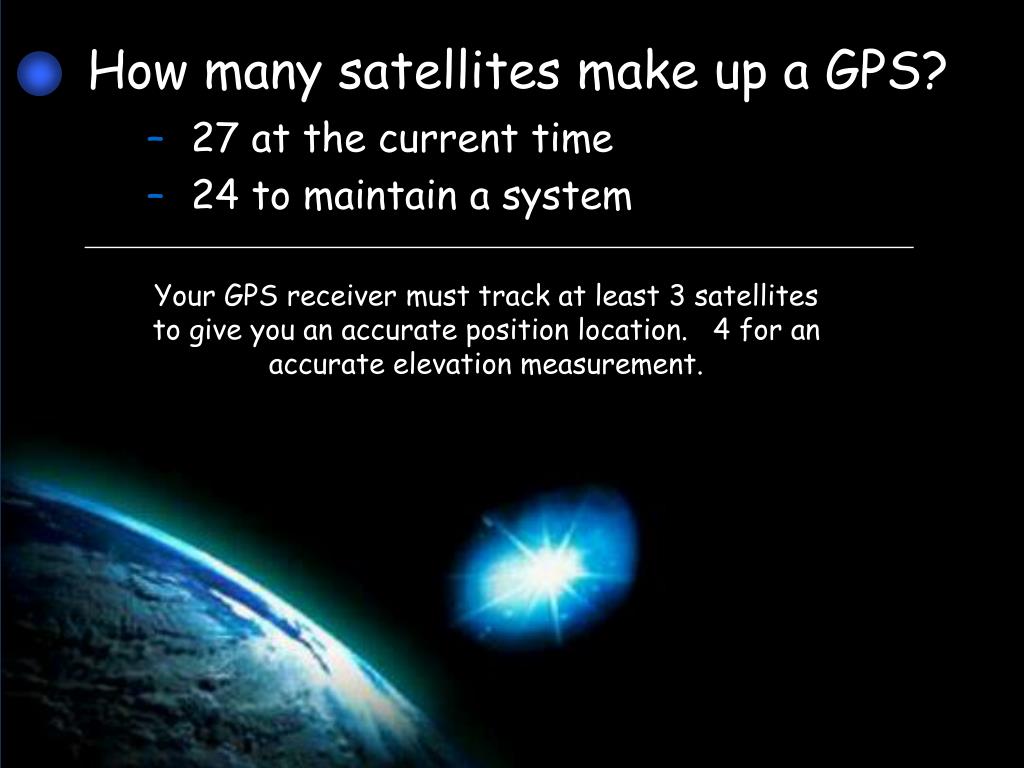 How many satellites make up a GPS?
– 27 at the current time
– 24 to maintain a system

Your GPS receiver must track at least 3 satellites to give you an accurate position location. 4 for an accurate elevation measurement.